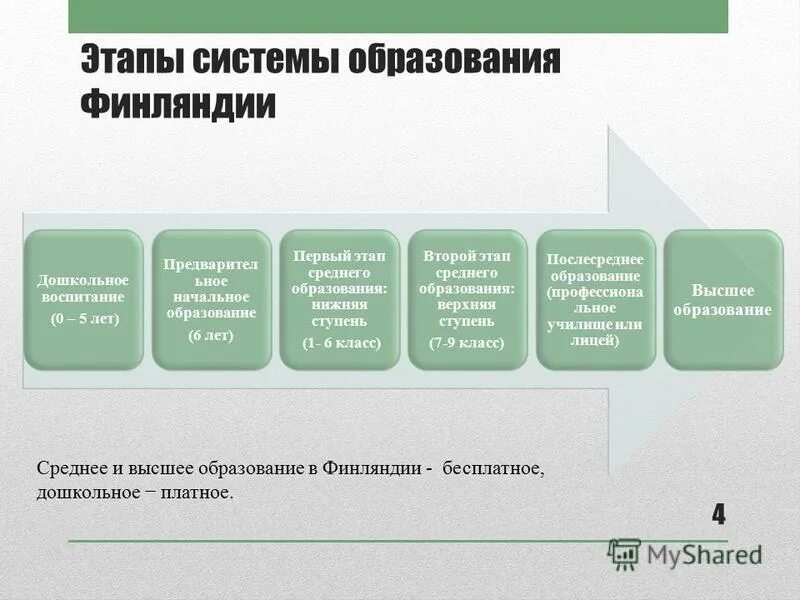 Этапы системы образования Финляндии

Дошкольное воспитание (0 – 5 лет)

Предварительное начальное образование (6 лет)

Первый этап среднего образования: нижняя ступень (1- 6 класс)

Второй этап среднего образования: верхняя ступень (7-9 класс)

Послесреднее образование (профессиональное училище или лицей)

Высшее образование

Среднее и высшее образование в Финляндии - бесплатное, дошкольное − платное.

4

MyShared